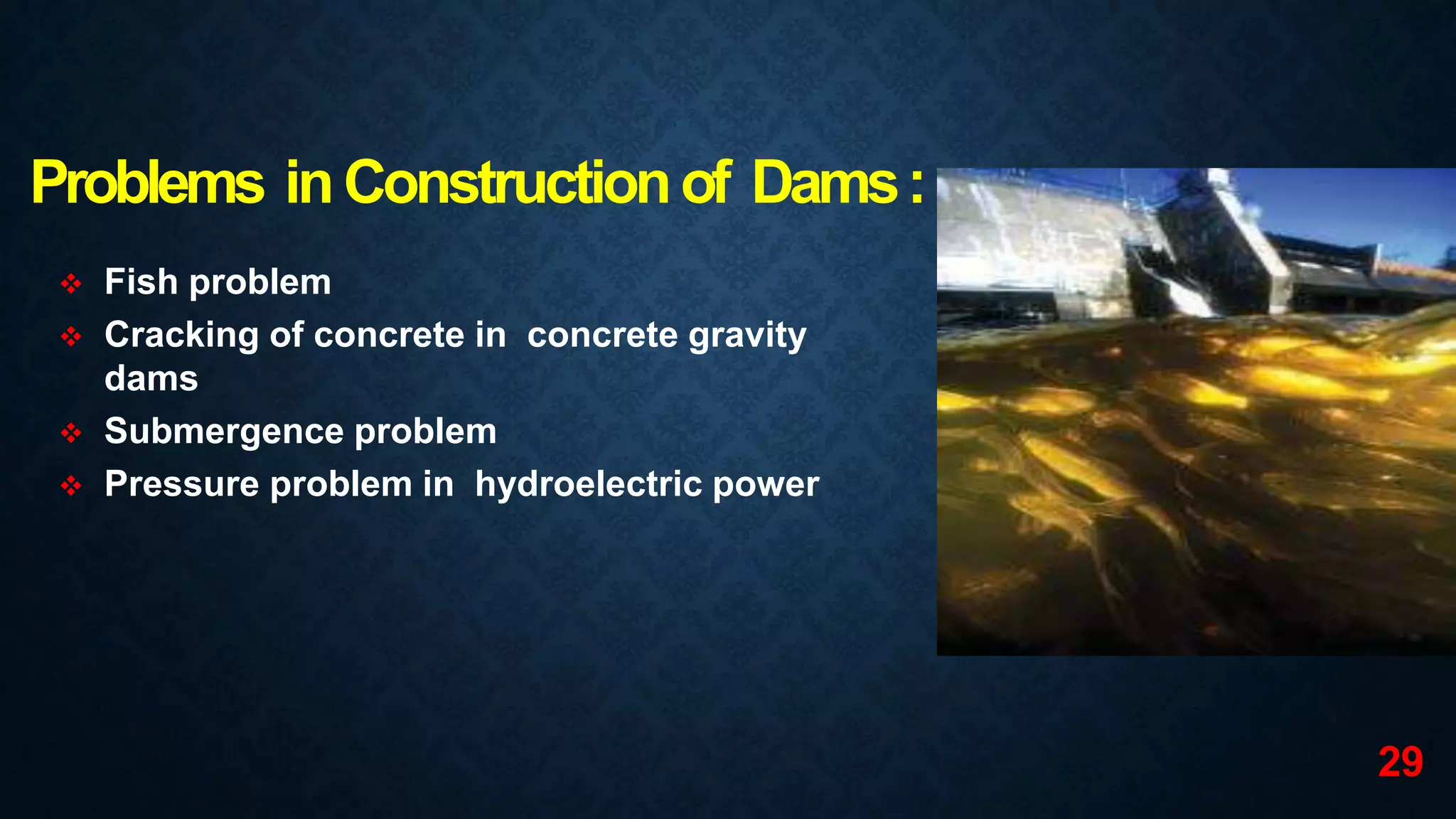 Problems in Construction of Dams :

❖ Fish problem
❖ Cracking of concrete in concrete gravity dams
❖ Submergence problem
❖ Pressure problem in hydroelectric power

29